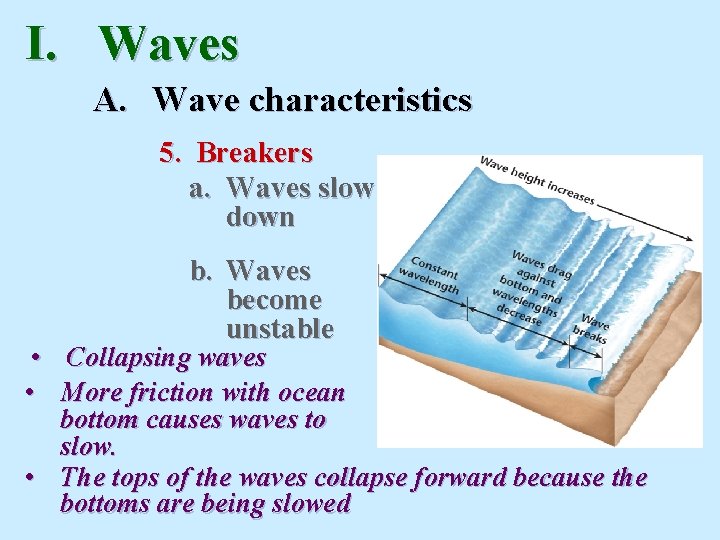 I. Waves

A. Wave characteristics

5. Breakers

a. Waves slow down

b. Waves become unstable

• Collapsing waves

• More friction with ocean bottom causes waves to slow.

• The tops of the waves collapse forward because the bottoms are being slowed

Wave height increases

Constant wavelength

Waves drag against bottom and wavelengths decrease

Wave breaks